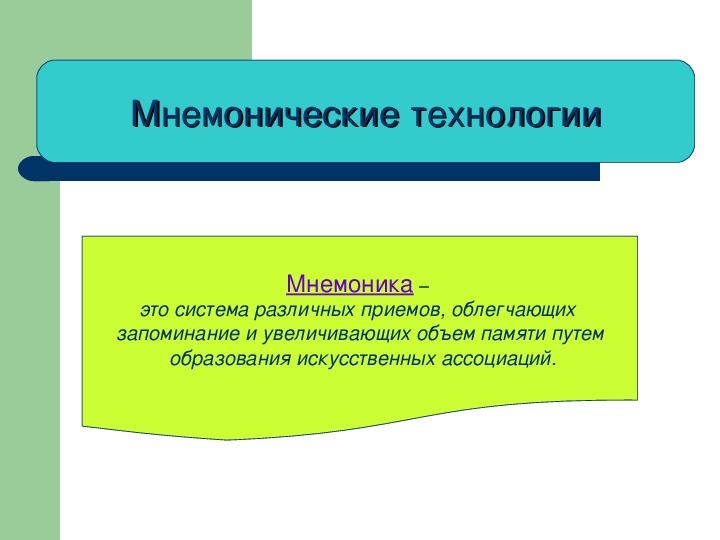 Мнемонические технологии

Мнемоника –
это система различных приемов, облегчающих запоминание и увеличивающих объем памяти путем образования искусственных ассоциаций.